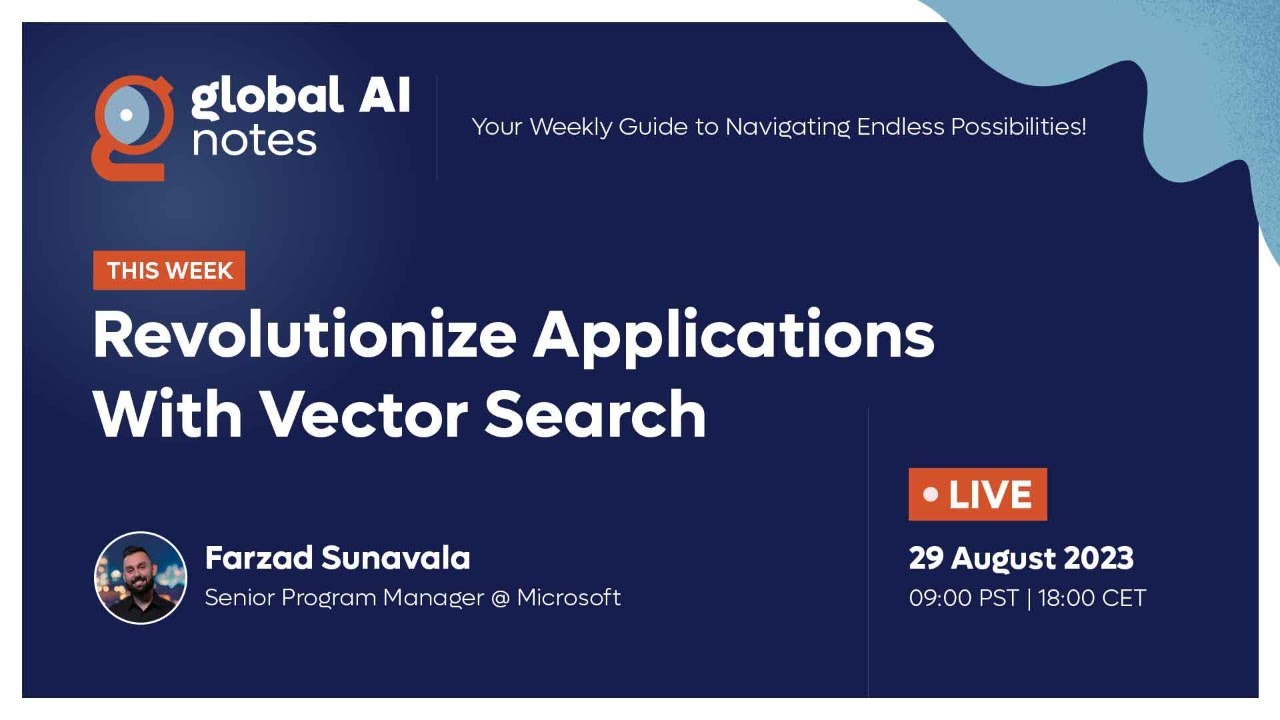 global AI notes

Your Weekly Guide to Navigating Endless Possibilities!

THIS WEEK

Revolutionize Applications With Vector Search

Farzad Sunavala
Senior Program Manager @ Microsoft

• LIVE

29 August 2023
09:00 PST | 18:00 CET